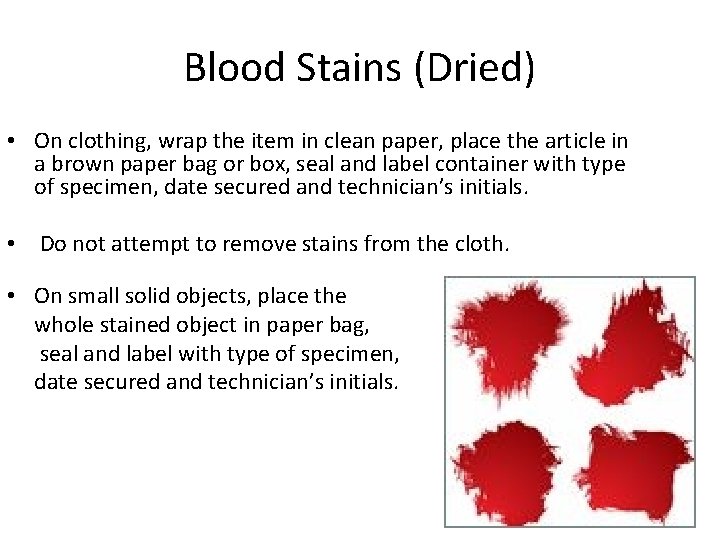 Blood Stains (Dried)

• On clothing, wrap the item in clean paper, place the article in a brown paper bag or box, seal and label container with type of specimen, date secured and technician's initials.

• Do not attempt to remove stains from the cloth.

• On small solid objects, place the whole stained object in paper bag, seal and label with type of specimen, date secured and technician's initials.